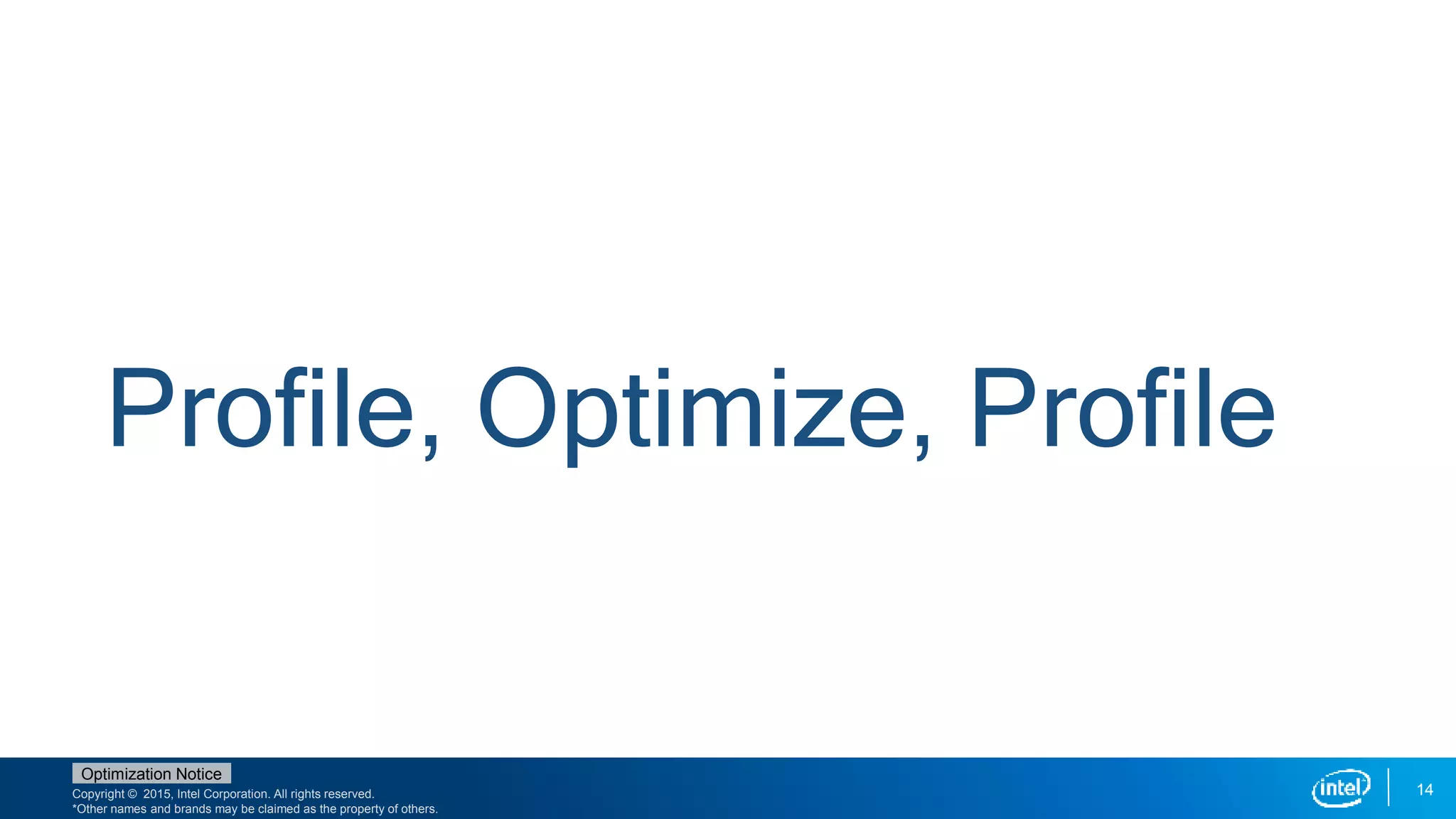 Profile, Optimize, Profile

Optimization Notice
Copyright © 2015, Intel Corporation. All rights reserved.
*Other names and brands may be claimed as the property of others.

intel

14